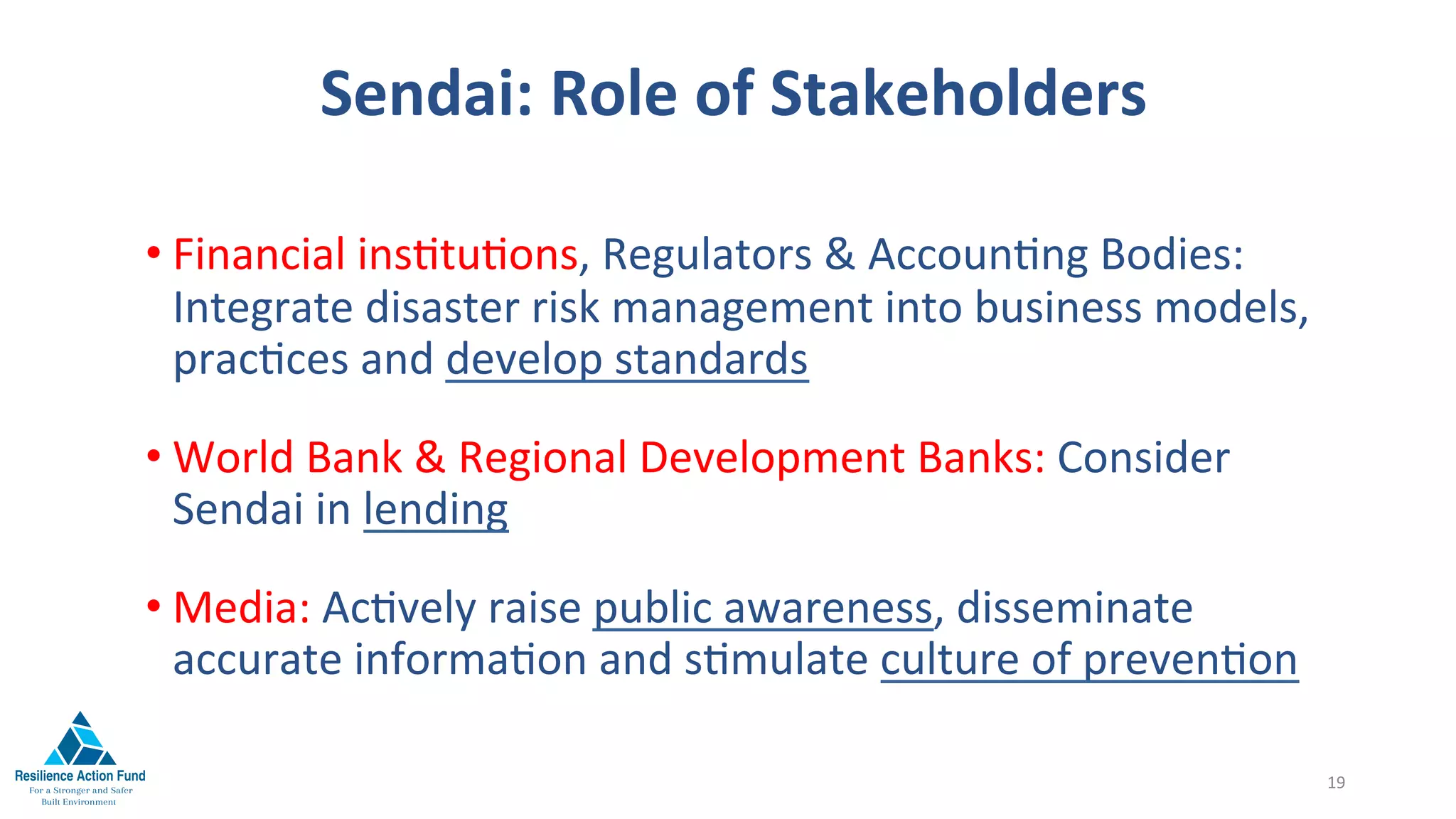 Sendai: Role of Stakeholders

• Financial institutions, Regulators & Accounting Bodies: Integrate disaster risk management into business models, practices and develop standards

• World Bank & Regional Development Banks: Consider Sendai in lending

• Media: Actively raise public awareness, disseminate accurate information and stimulate culture of prevention

Resilience Action Fund
For a Stronger and Safer Built Environment

19